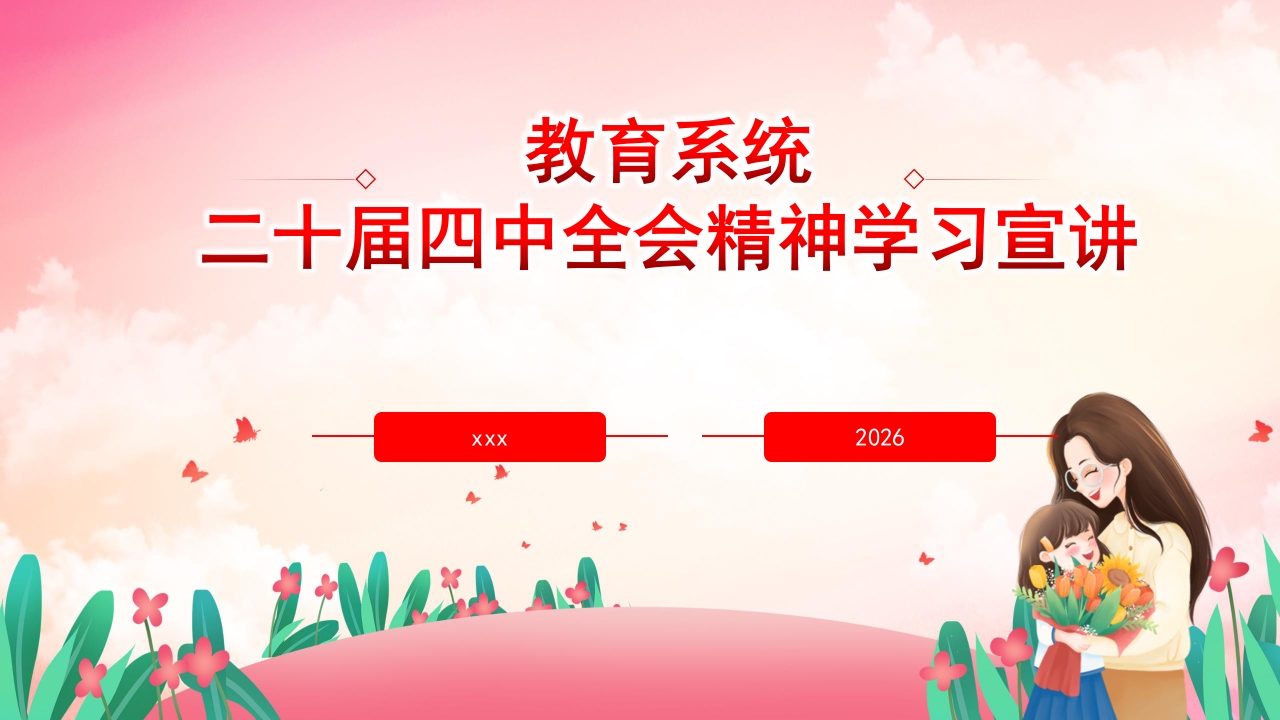 教育系统
二十届四中全会精神学习宣讲

xxx

2026